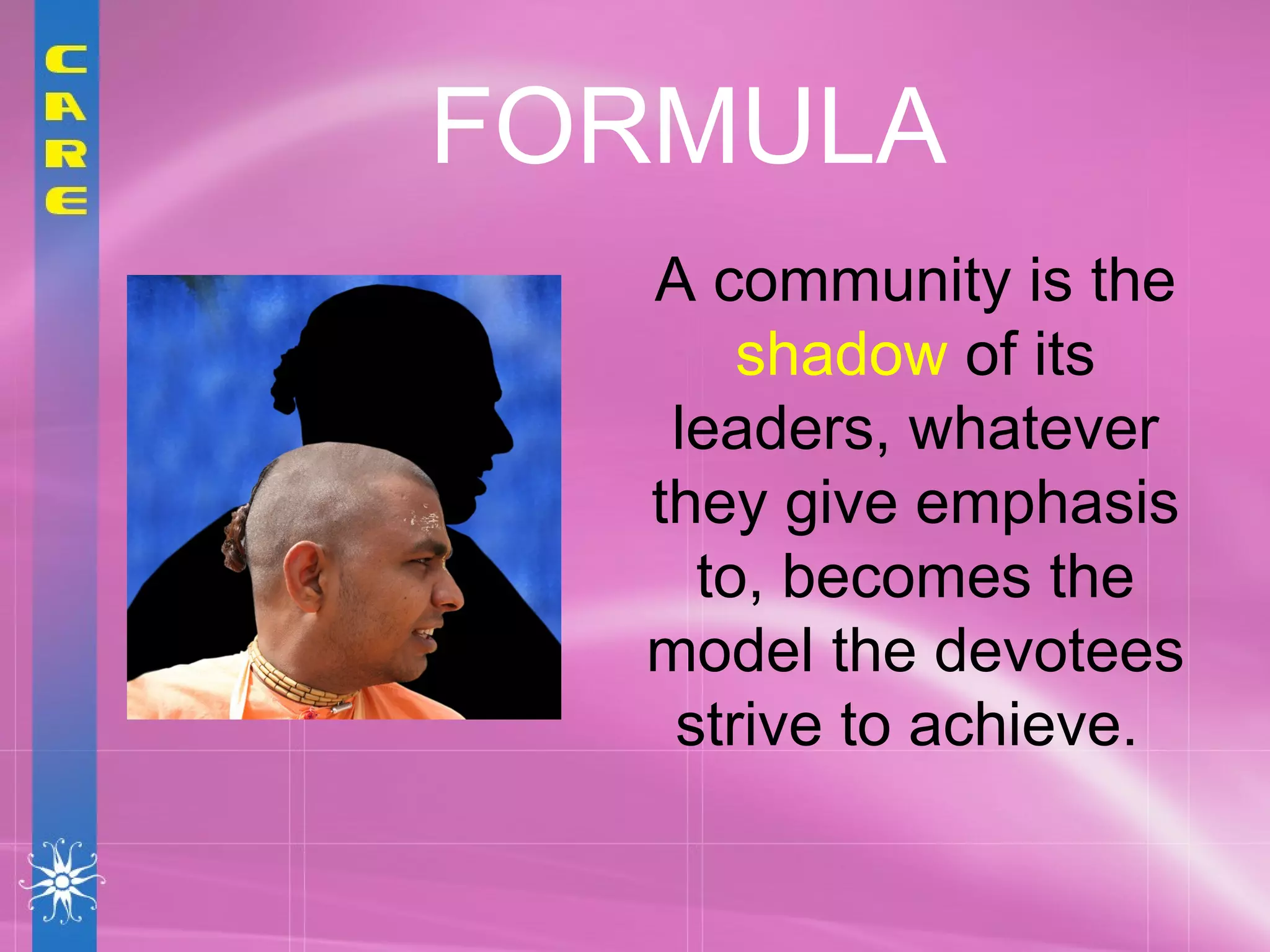 CARE

FORMULA

A community is the shadow of its leaders, whatever they give emphasis to, becomes the model the devotees strive to achieve.